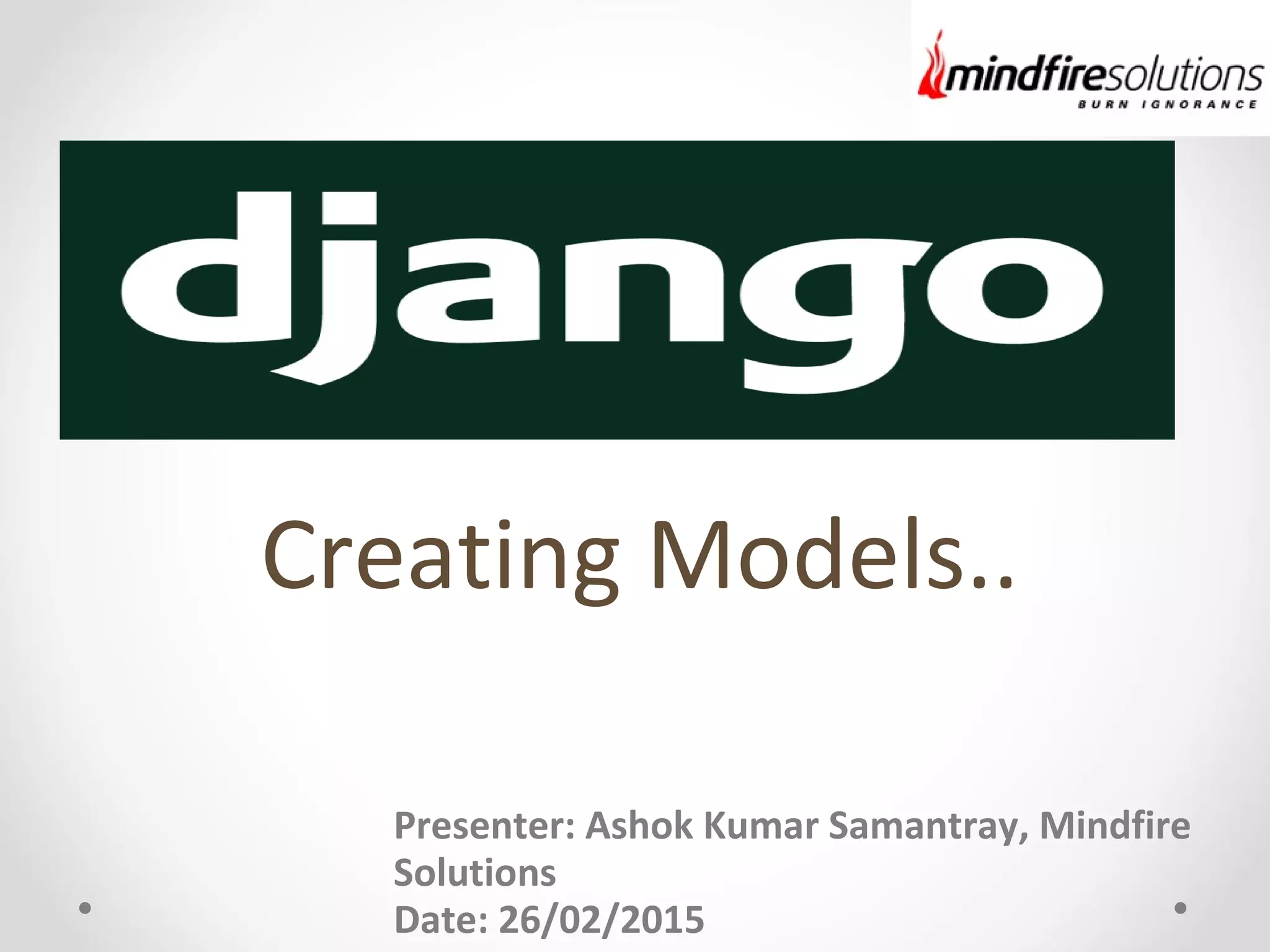 mindfiresolutions
BURN IGNORANCE

django

Creating Models..

Presenter: Ashok Kumar Samantray, Mindfire Solutions
Date: 26/02/2015